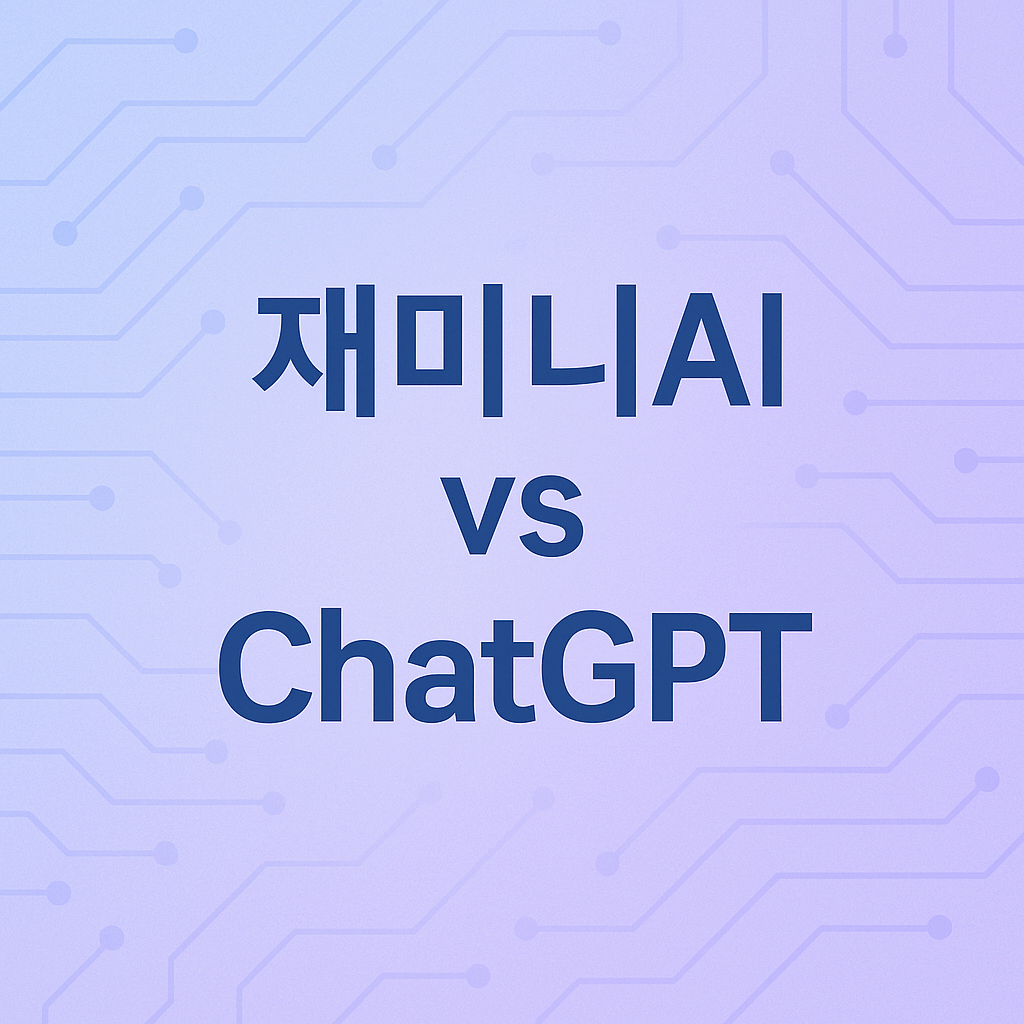 재미니AI
vs
ChatGPT